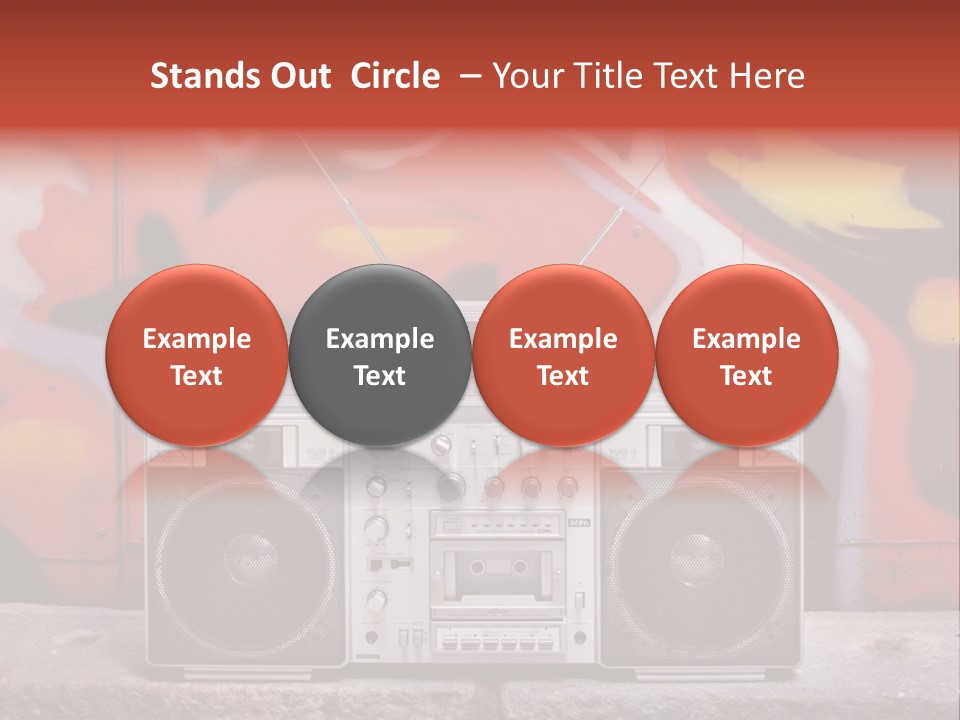 Stands Out Circle – Your Title Text Here

Example Text

Example Text

Example Text

Example Text